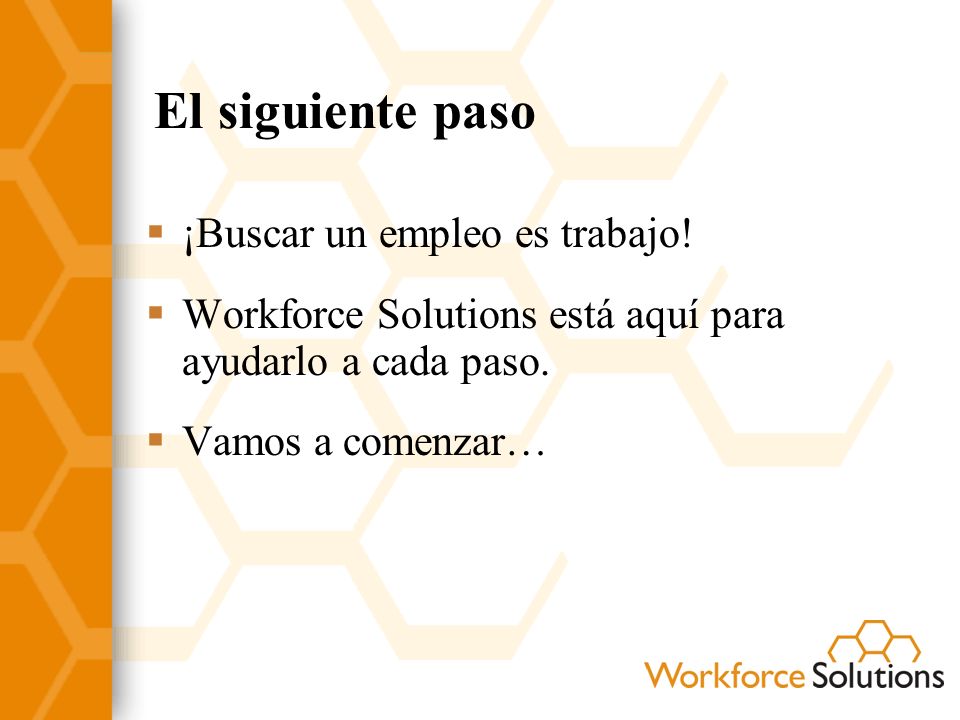 El siguiente paso

- ¡Buscar un empleo es trabajo!
- Workforce Solutions está aquí para ayudarlo a cada paso.
- Vamos a comenzar…

Workforce Solutions